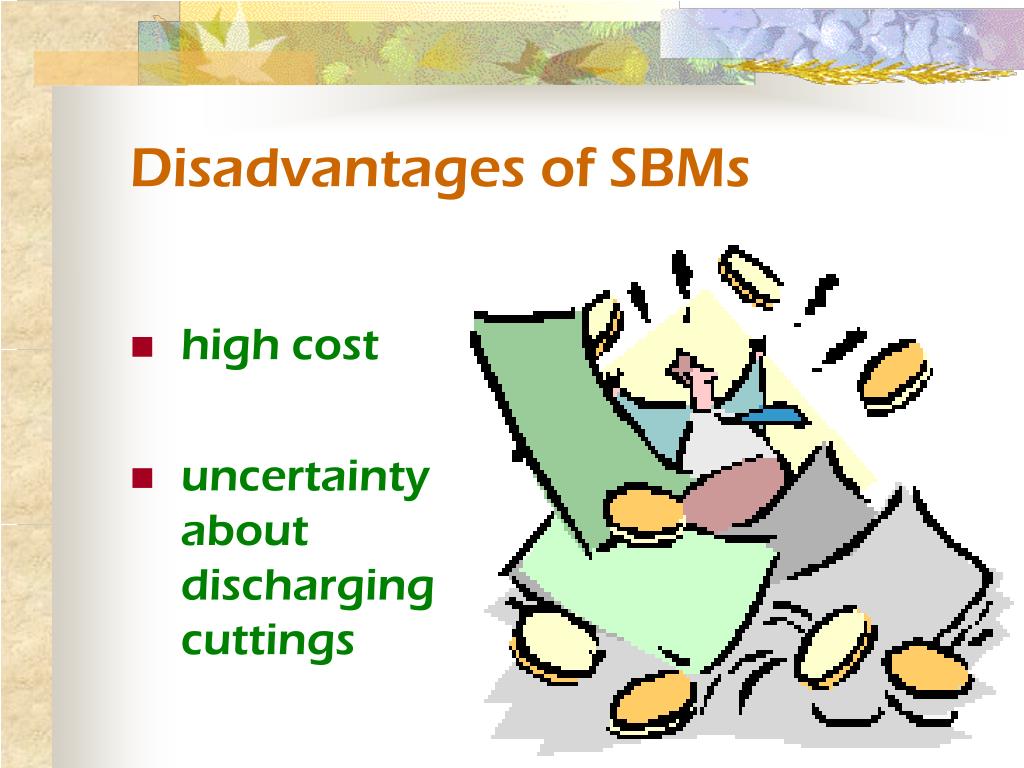 Disadvantages of SBMs

- high cost
- uncertainty about discharging cuttings